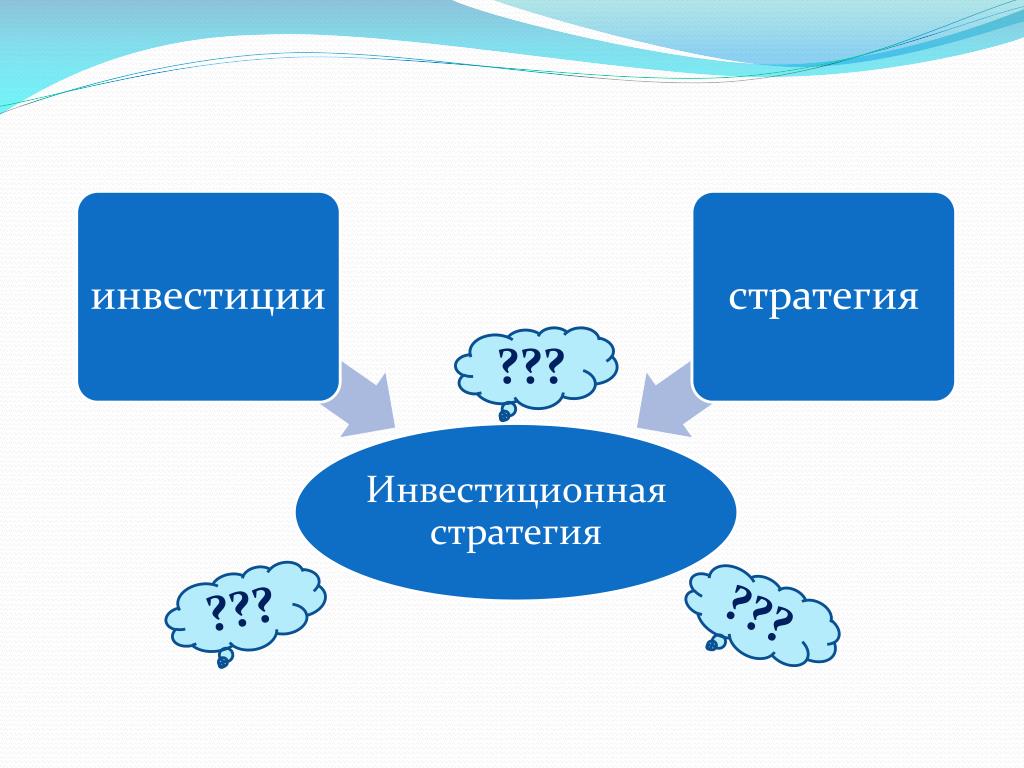 инвестиции

стратегия

???

Инвестиционная стратегия

???

???